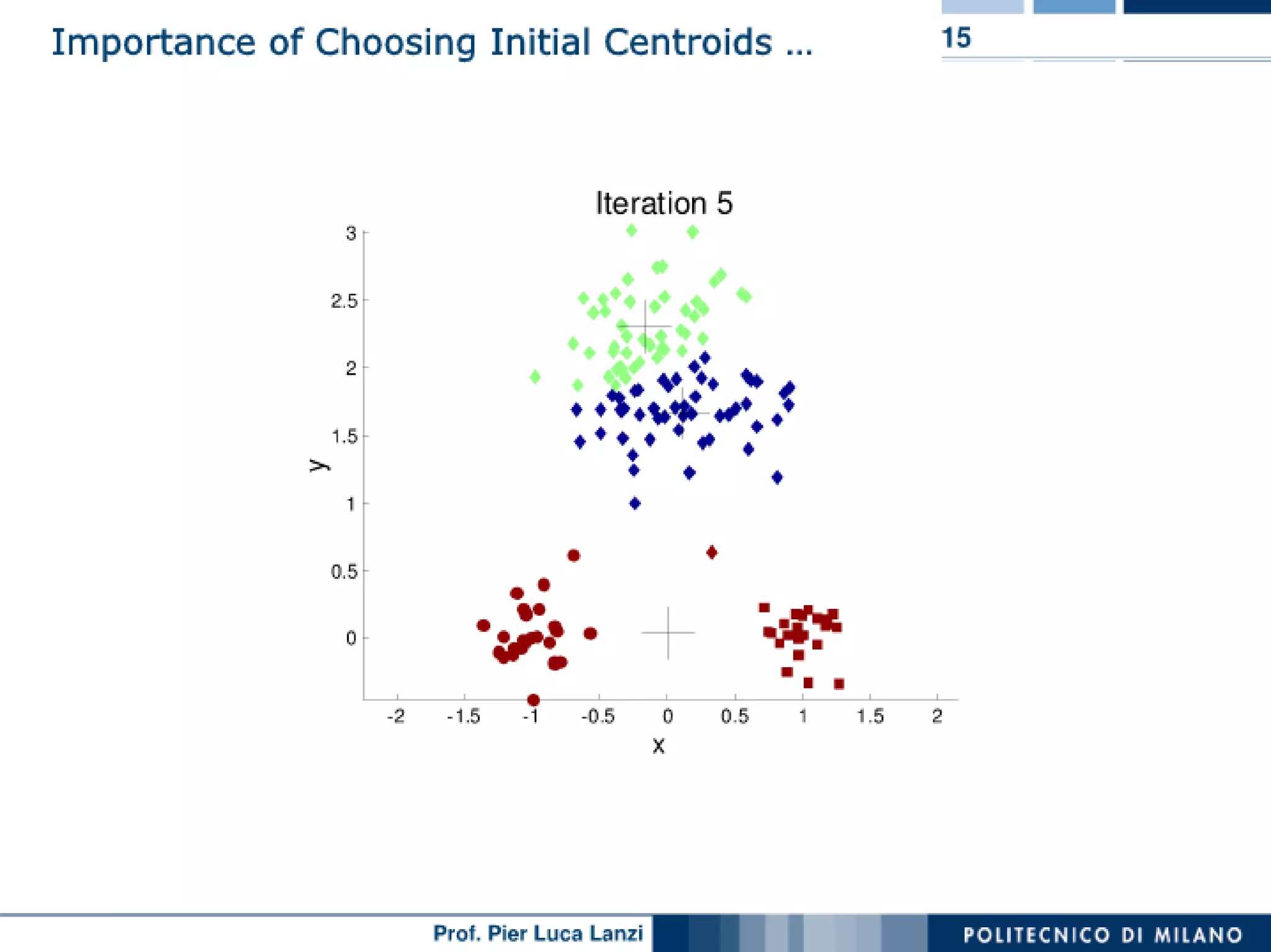 Importance of Choosing Initial Centroids …

15

Iteration 5

3
2.5
2
1.5
1
0.5
0

y

-2 -1.5 -1 -0.5 0 0.5 1 1.5 2

x

Prof. Pier Luca Lanzi

POLITECNICO DI MILANO